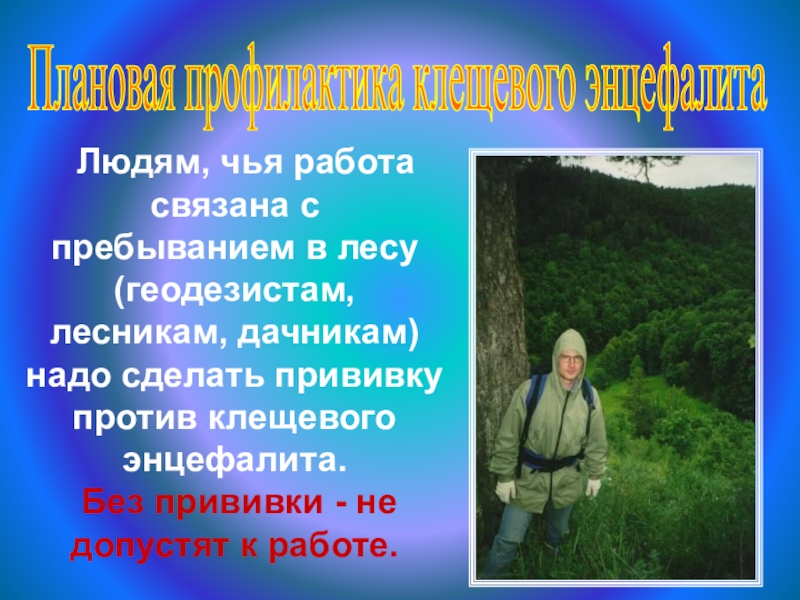 Плановая профилактика клещевого энцефалита

Людям, чья работа связана с пребыванием в лесу (геодезистам, лесникам, дачникам) надо сделать прививку против клещевого энцефалита.
Без прививки - не допустят к работе.